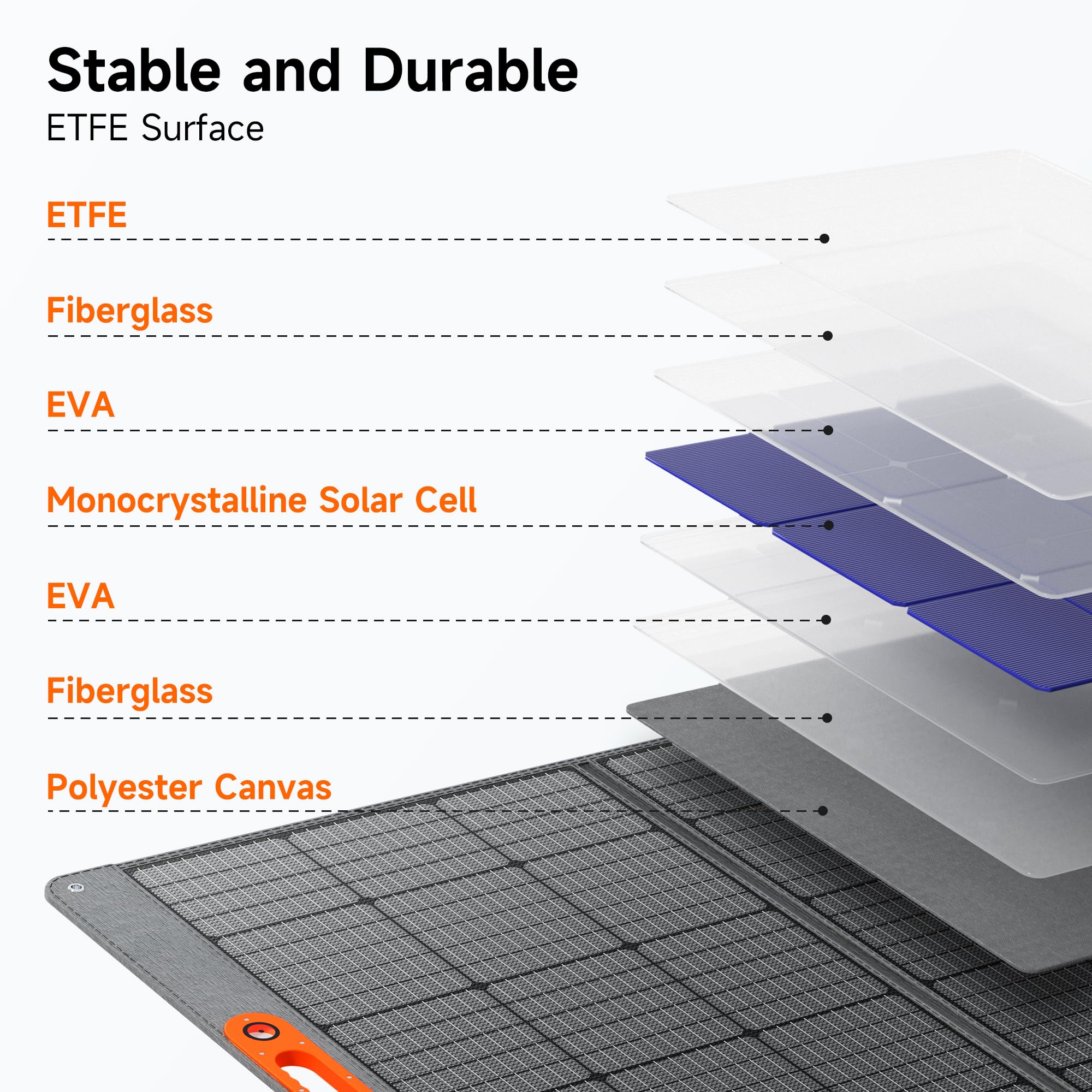 Stable and Durable
ETFE Surface

ETFE

Fiberglass

EVA

Monocrystalline Solar Cell

EVA

Fiberglass

Polyester Canvas